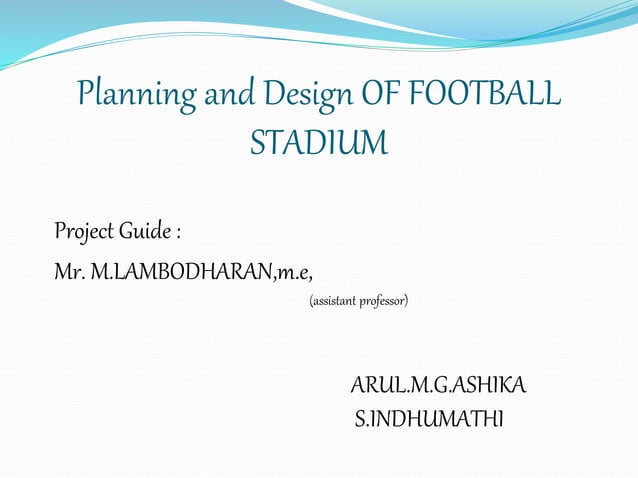 Planning and Design OF FOOTBALL STADIUM

Project Guide :

Mr. M.LAMBODHARAN,m.e,

(assistant professor)

ARUL.M.G.ASHIKA

S.INDHUMATHI